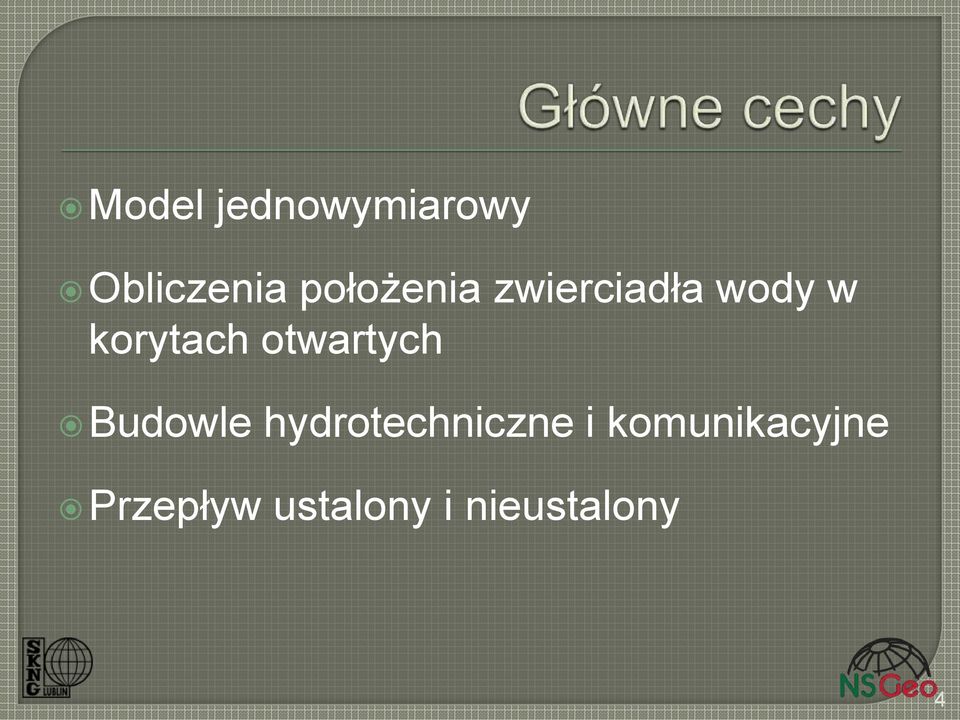 Główne cechy

Model jednowymiarowy

Obliczenia położenia zwierciadła wody w korytach otwartych

Budowle hydrotechniczne i komunikacyjne

Przepływ ustalony i nieustalony

SKNG LUBLIN

NSGeo

4